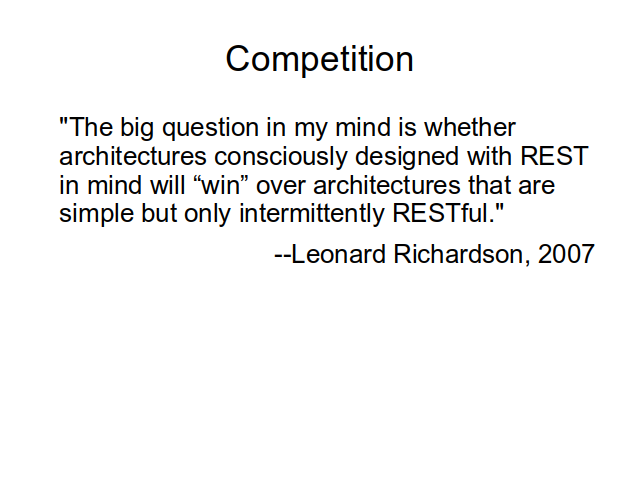 Competition

"The big question in my mind is whether architectures consciously designed with REST in mind will “win” over architectures that are simple but only intermittently RESTful."

--Leonard Richardson, 2007